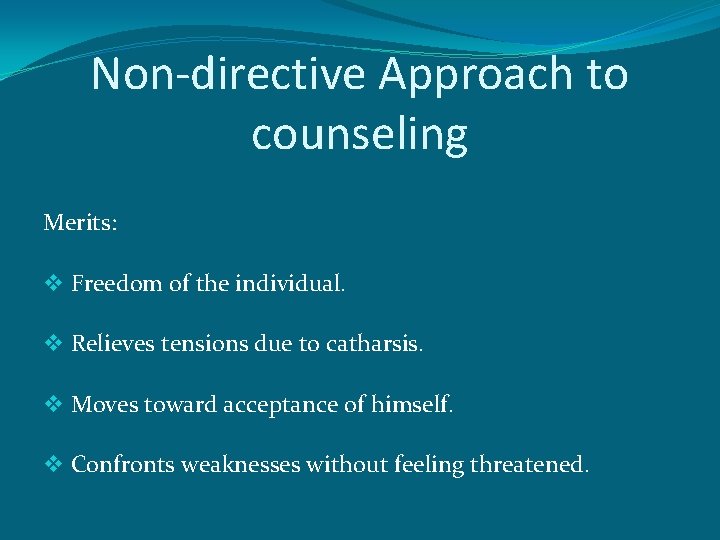 Non-directive Approach to counseling

Merits:

❖ Freedom of the individual.

❖ Relieves tensions due to catharsis.

❖ Moves toward acceptance of himself.

❖ Confronts weaknesses without feeling threatened.